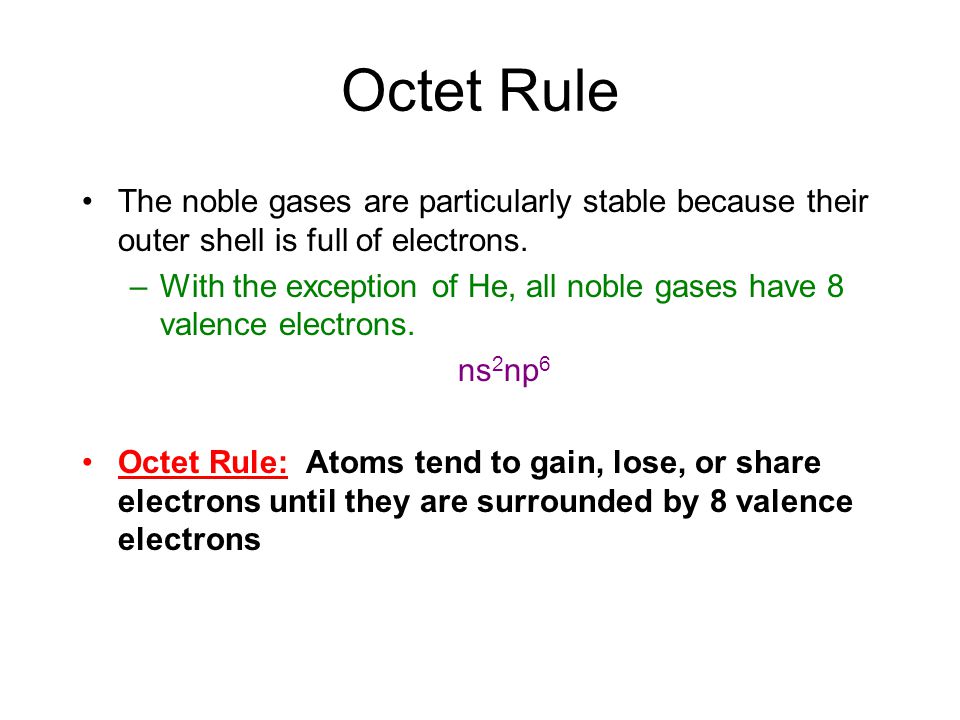 Octet Rule

• The noble gases are particularly stable because their outer shell is full of electrons.

– With the exception of He, all noble gases have 8 valence electrons.

$ns^2np^6$

• Octet Rule: Atoms tend to gain, lose, or share electrons until they are surrounded by 8 valence electrons